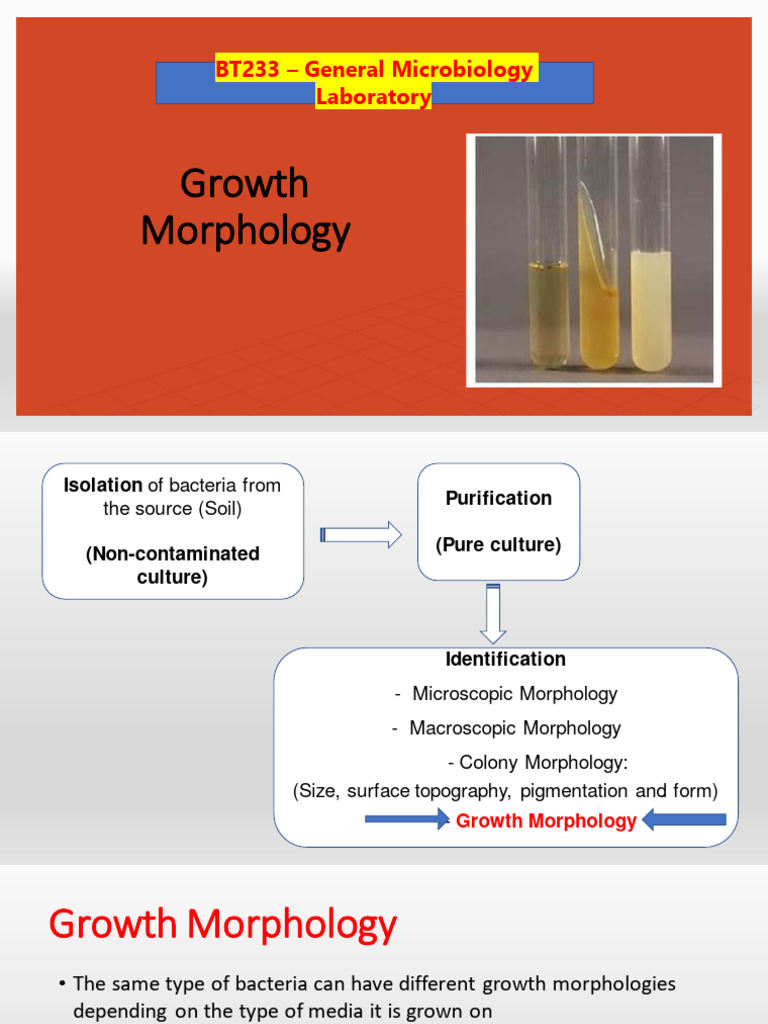 BT233 – General Microbiology Laboratory

Growth Morphology

Isolation of bacteria from the source (Soil)

(Non-contaminated culture)

Purification

(Pure culture)

Identification

- Microscopic Morphology

- Macroscopic Morphology

- Colony Morphology:

(Size, surface topography, pigmentation and form)

Growth Morphology

Growth Morphology

• The same type of bacteria can have different growth morphologies depending on the type of media it is grown on